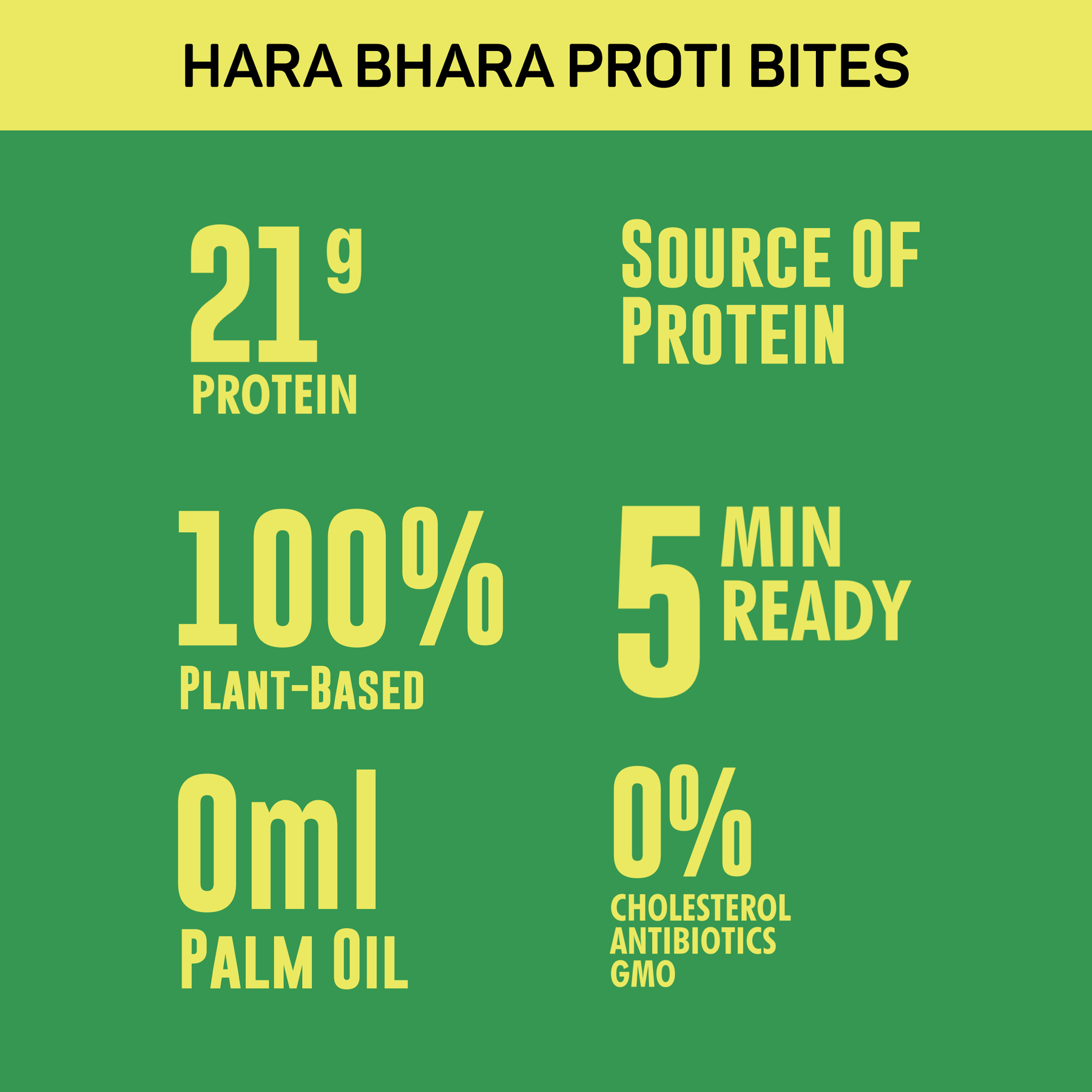 HARA BHARA PROTI BITES

21g
PROTEIN

SOURCE OF PROTEIN

100%
PLANT-BASED

5 MIN READY

0ml
PALM OIL

0%
CHOLESTEROL
ANTIBIOTICS
GMO